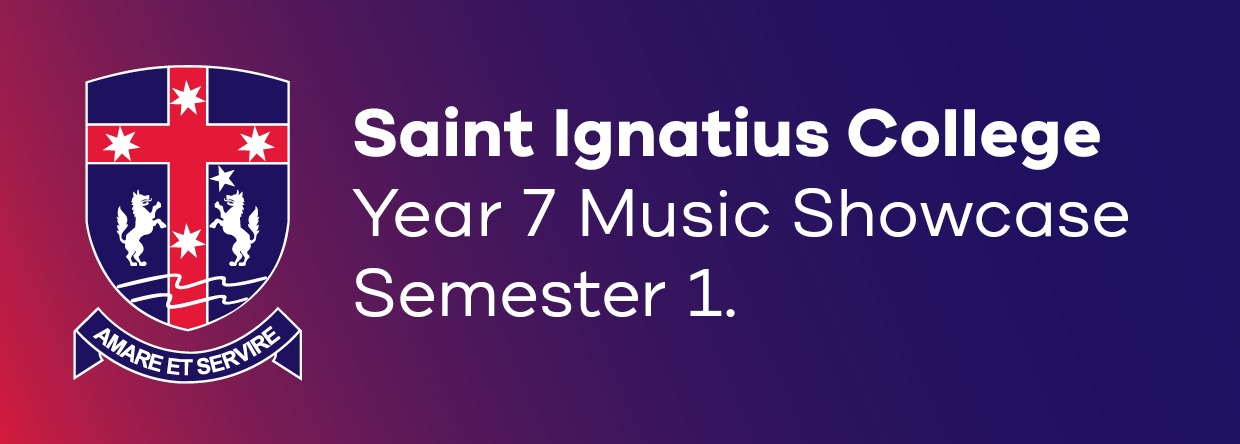 AMARE ET SERVIRE

Saint Ignatius College
Year 7 Music Showcase
Semester 1.